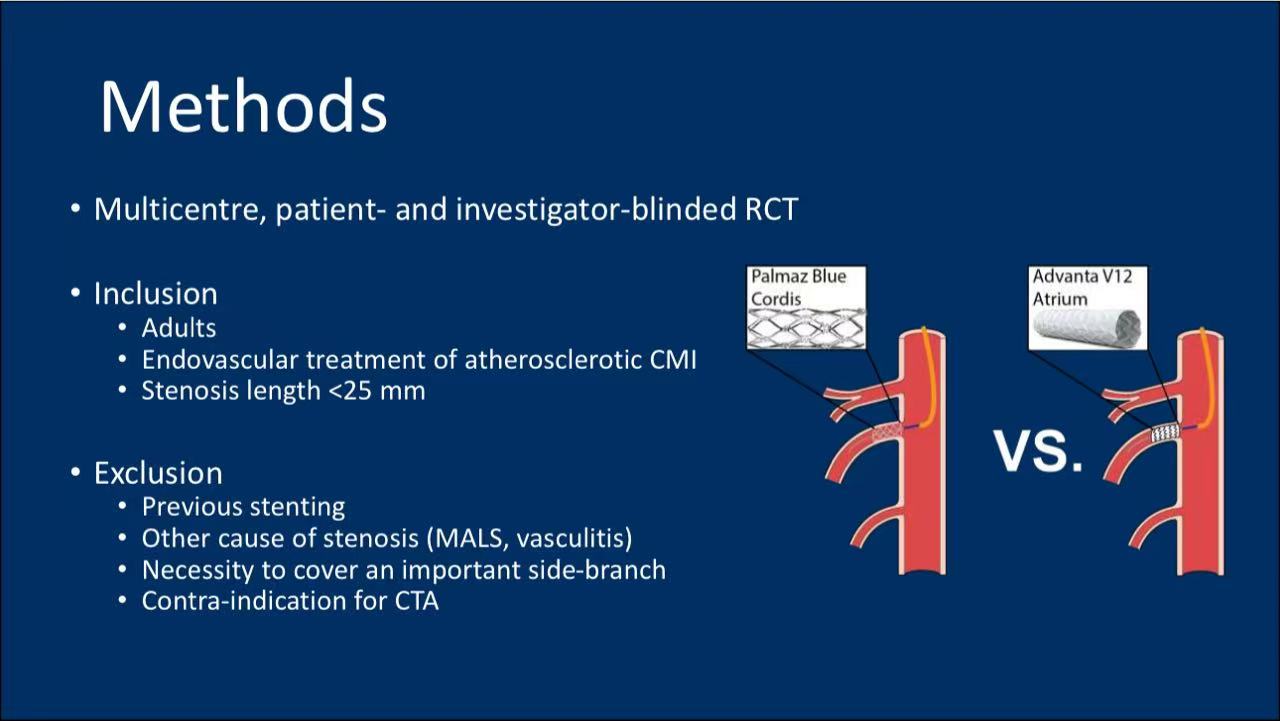 Methods

• Multicentre, patient- and investigator-blinded RCT

• Inclusion
  • Adults
  • Endovascular treatment of atherosclerotic CMI
  • Stenosis length <25 mm

• Exclusion
  • Previous stenting
  • Other cause of stenosis (MALS, vasculitis)
  • Necessity to cover an important side-branch
  • Contra-indication for CTA

Palmaz Blue Cordis

VS.

Advanta V12 Atrium